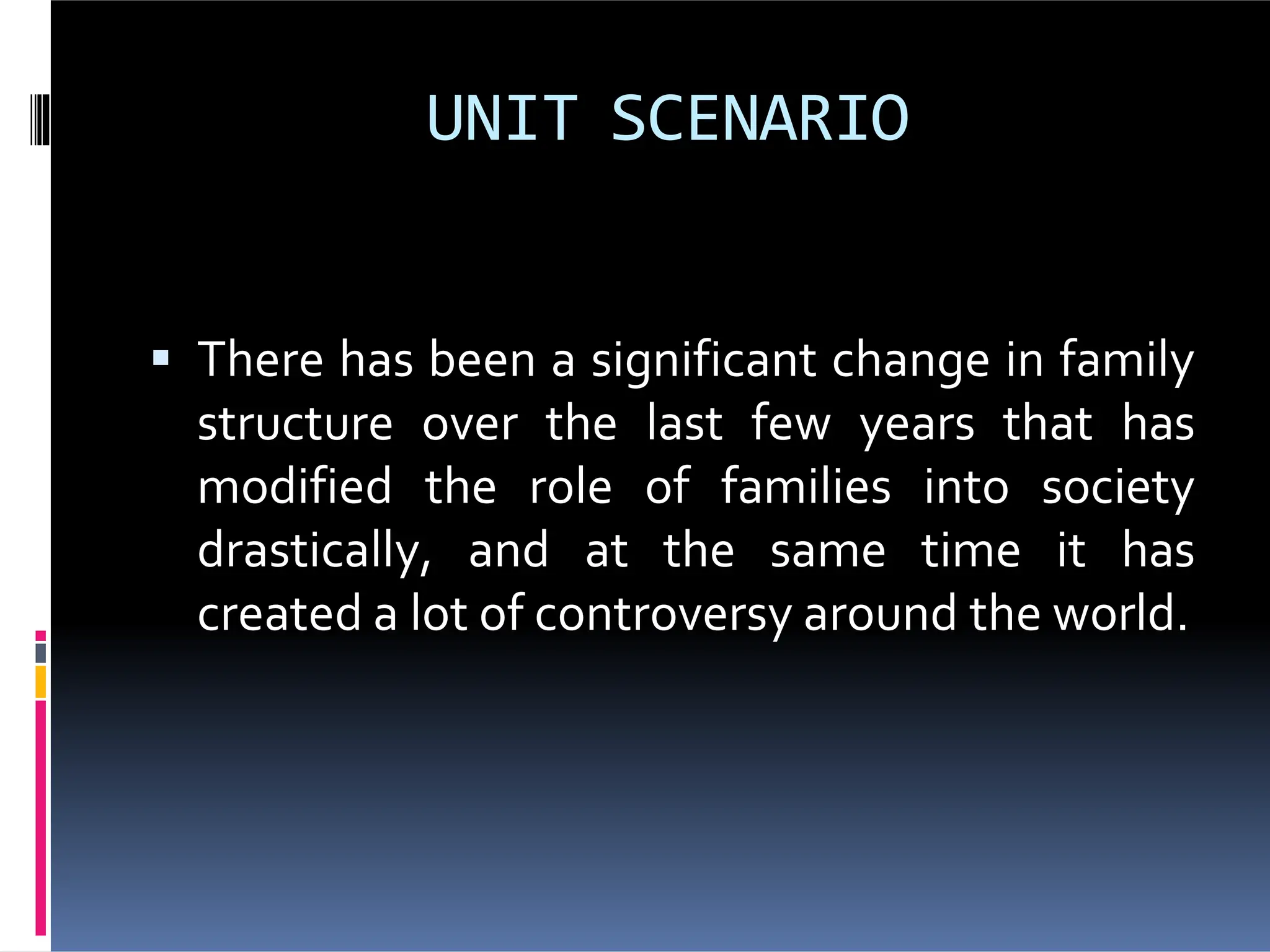 UNIT SCENARIO

▪ There has been a significant change in family structure over the last few years that has modified the role of families into society drastically, and at the same time it has created a lot of controversy around the world.